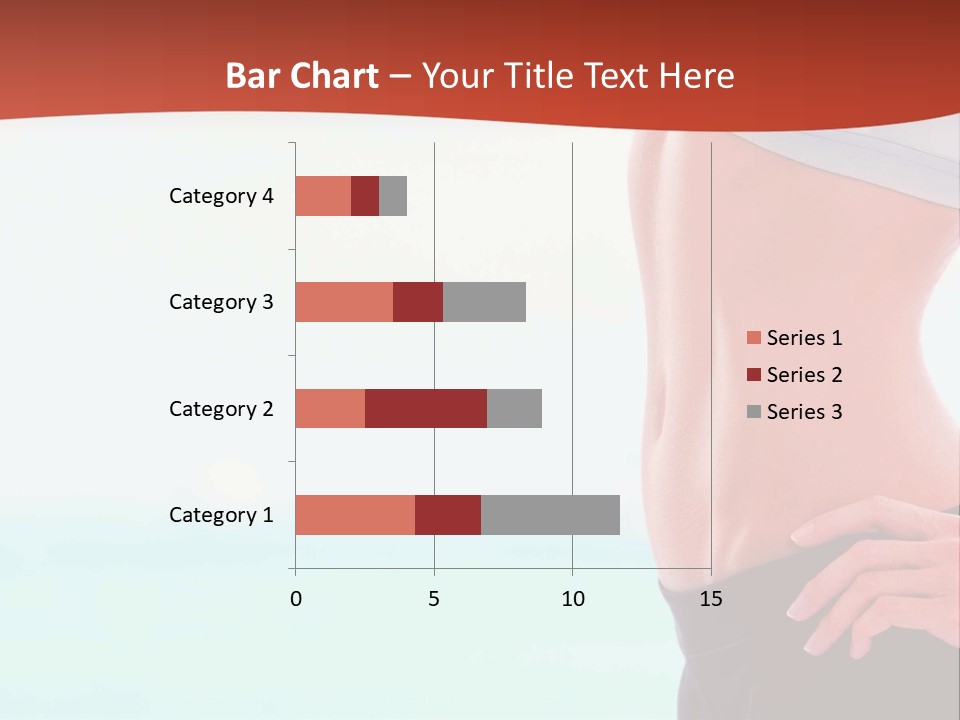 Bar Chart – Your Title Text Here

Category 4

Category 3

Category 2

Category 1

0

5

10

15

Series 1

Series 2

Series 3